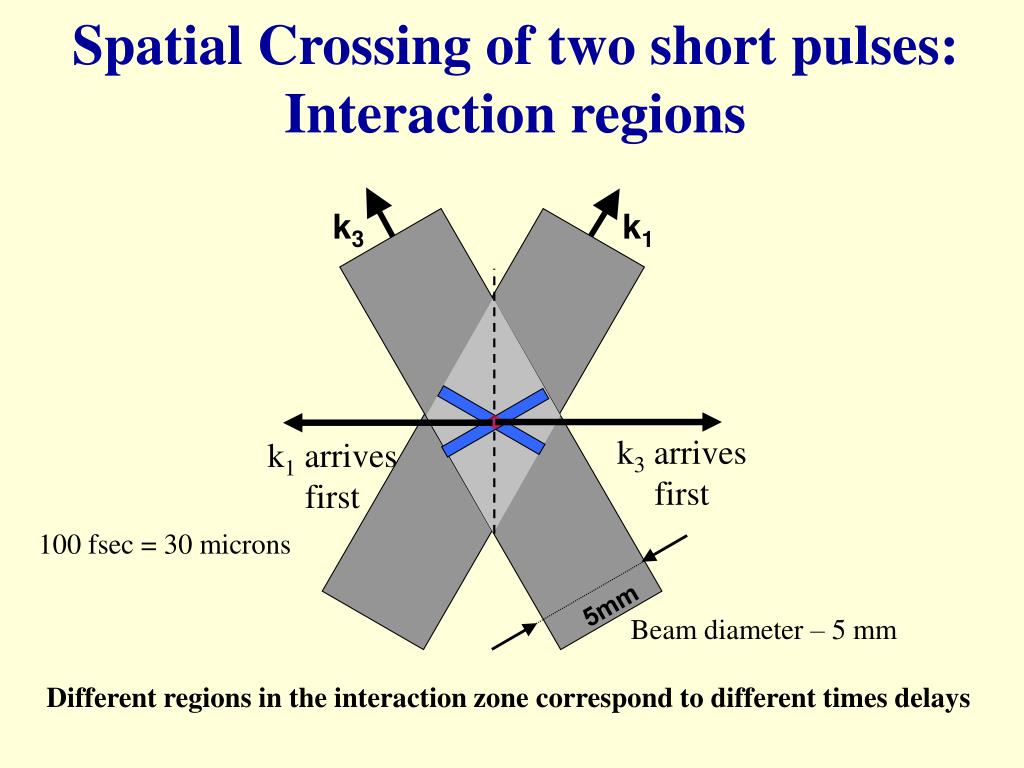 Spatial Crossing of two short pulses: Interaction regions

$k_3$

$k_1$

$k_1$ arrives first

$k_3$ arrives first

100 fsec = 30 microns

5mm

Beam diameter – 5 mm

Different regions in the interaction zone correspond to different times delays